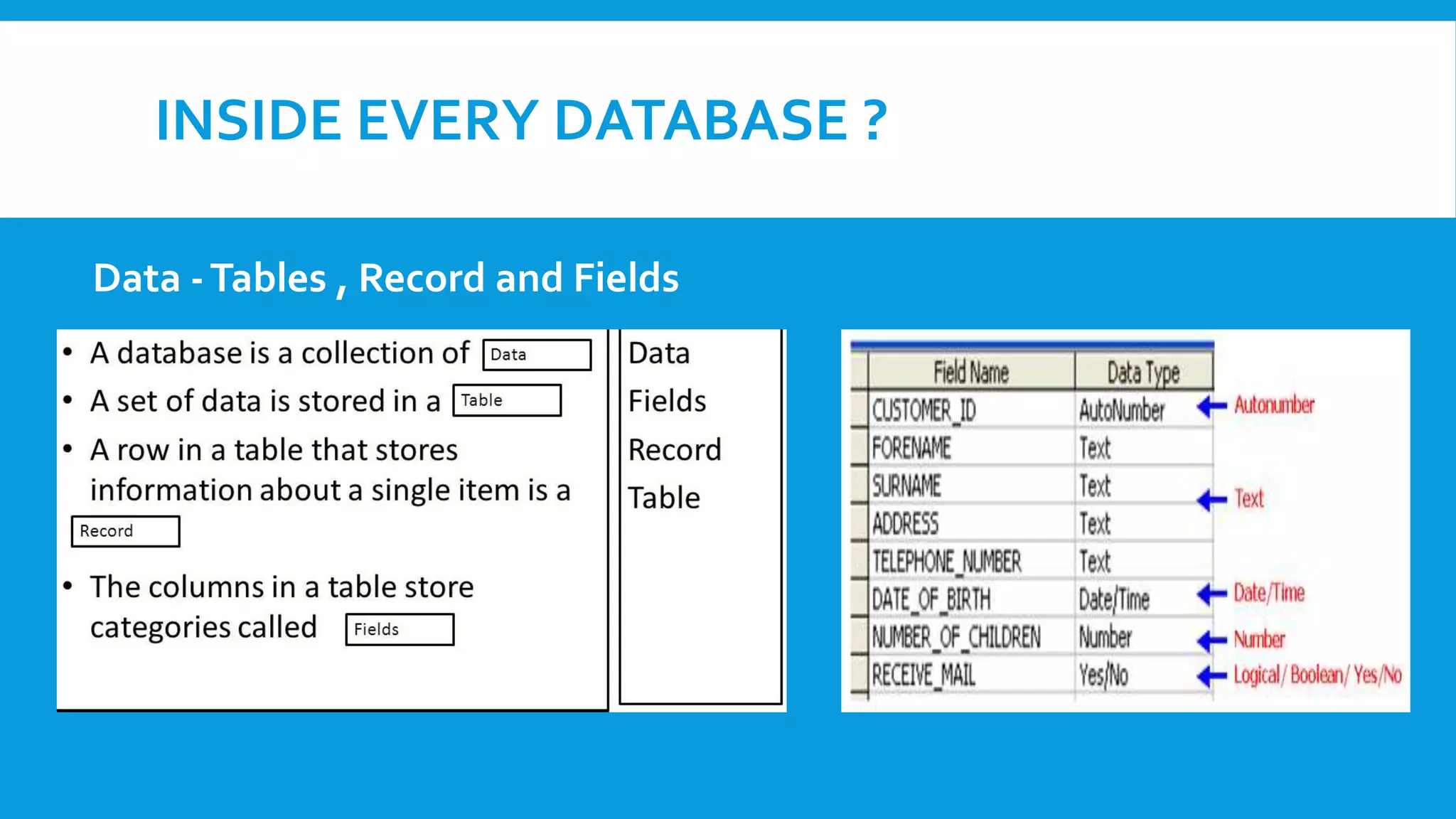 INSIDE EVERY DATABASE ?

Data - Tables , Record and Fields

• A database is a collection of Data
• A set of data is stored in a Table
• A row in a table that stores information about a single item is a Record
• The columns in a table store categories called Fields

Data
Fields
Record
Table

| Field Name | Data Type |
|---|---|
| CUSTOMER_ID | AutoNumber |
| FORENAME | Text |
| SURNAME | Text |
| ADDRESS | Text |
| TELEPHONE_NUMBER | Text |
| DATE_OF_BIRTH | Date/Time |
| NUMBER_OF_CHILDREN | Number |
| RECEIVE_MAIL | Yes/No |

Autonumber
Text
Date/Time
Number
Logical/ Boolean/ Yes/No